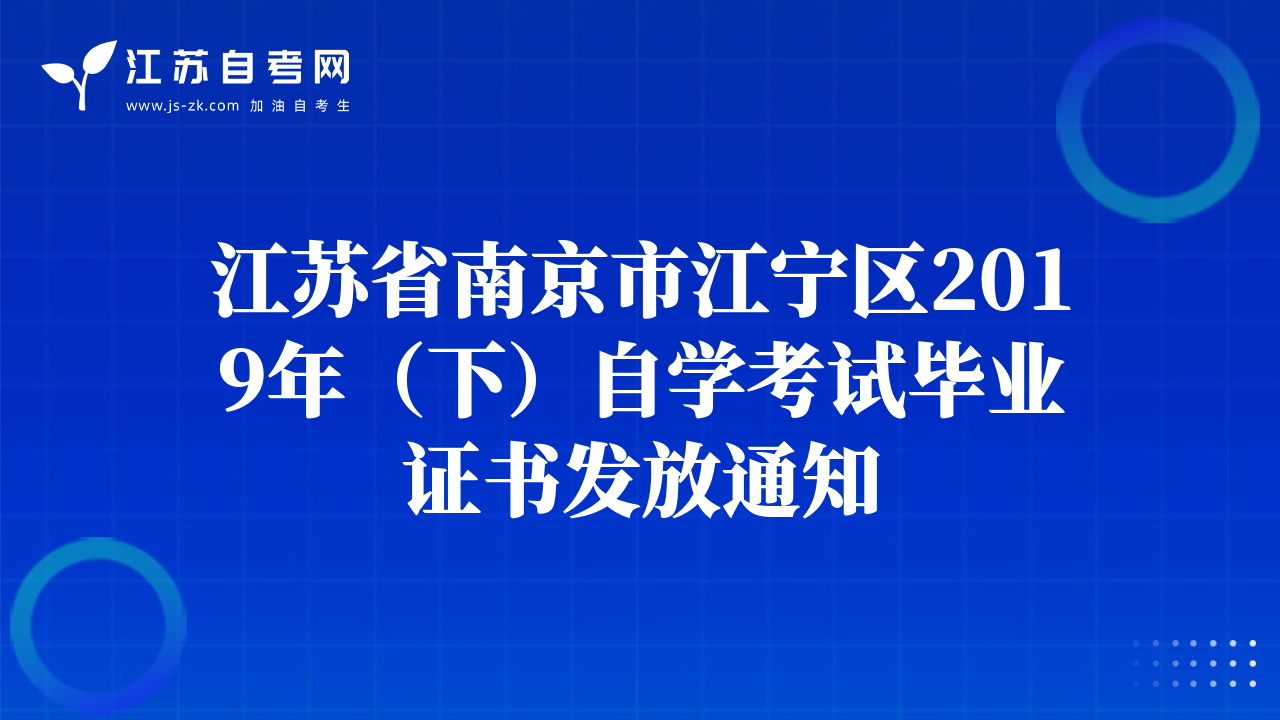 江苏自考网
www.js-zk.com 加油自考生

江苏省南京市江宁区2019年（下）自学考试毕业证书发放通知